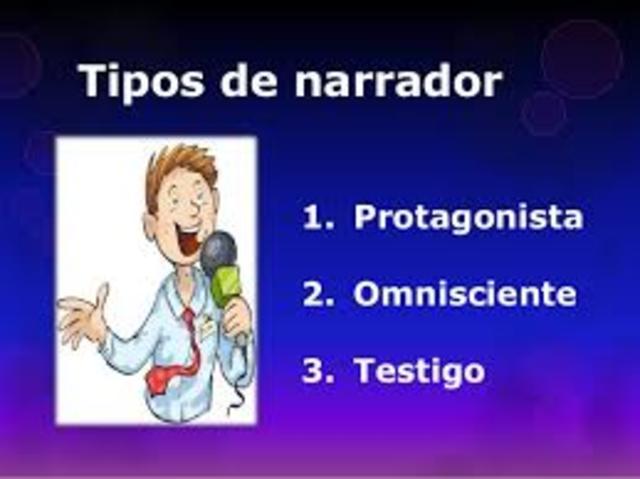 Tipos de narrador

1. Protagonista
2. Omnisciente
3. Testigo